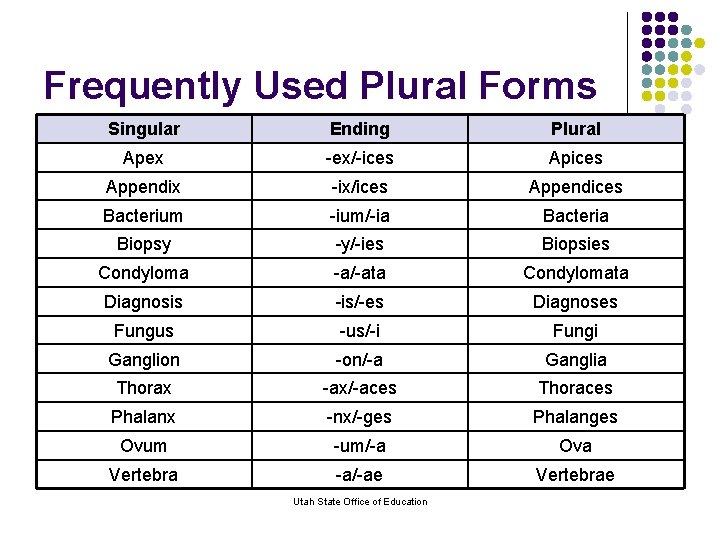 Frequently Used Plural Forms

| Singular | Ending | Plural |
|---|---|---|
| Apex | -ex/-ices | Apices |
| Appendix | -ix/ices | Appendices |
| Bacterium | -ium/-ia | Bacteria |
| Biopsy | -y/-ies | Biopsies |
| Condyloma | -a/-ata | Condylomata |
| Diagnosis | -is/-es | Diagnoses |
| Fungus | -us/-i | Fungi |
| Ganglion | -on/-a | Ganglia |
| Thorax | -ax/-aces | Thoraces |
| Phalanx | -nx/-ges | Phalanges |
| Ovum | -um/-a | Ova |
| Vertebra | -a/-ae | Vertebrae |

Utah State Office of Education